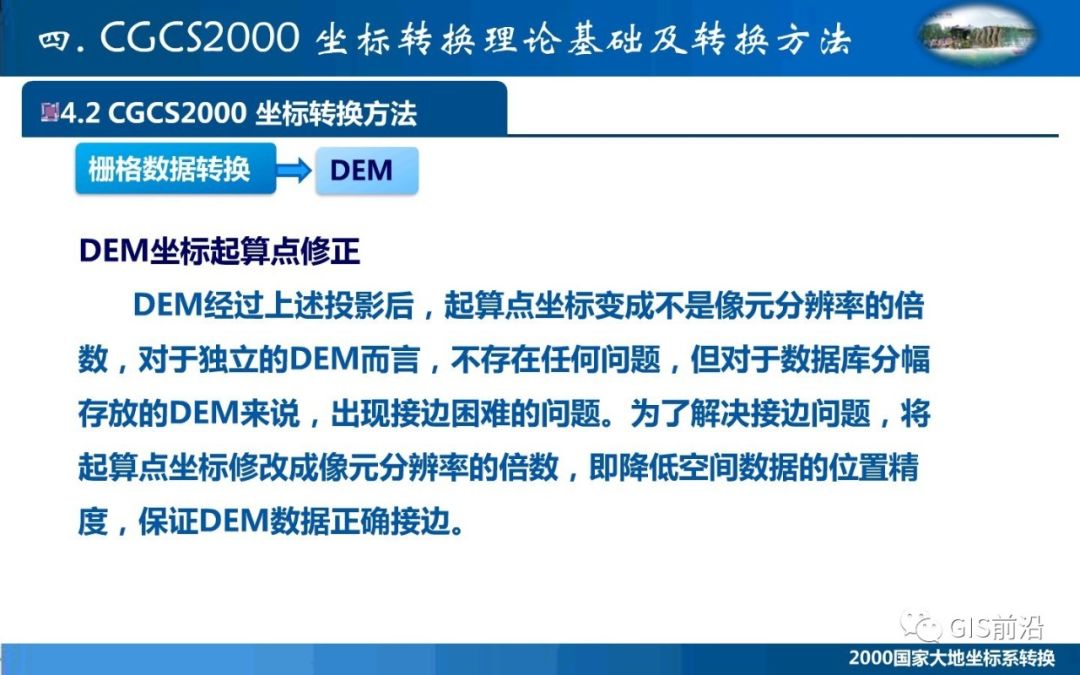 四. CGCS2000 坐标转换理论基础及转换方法

4.2 CGCS2000 坐标转换方法

栅格数据转换

DEM

DEM坐标起算点修正

DEM经过上述投影后，起算点坐标变成不是像元分辨率的倍数，对于独立的DEM而言，不存在任何问题，但对于数据库分幅存放的DEM来说，出现接边困难的问题。为了解决接边问题，将起算点坐标修改成像元分辨率的倍数，即降低空间数据的位置精度，保证DEM数据正确接边。

GIS前沿

2000国家大地坐标系转换